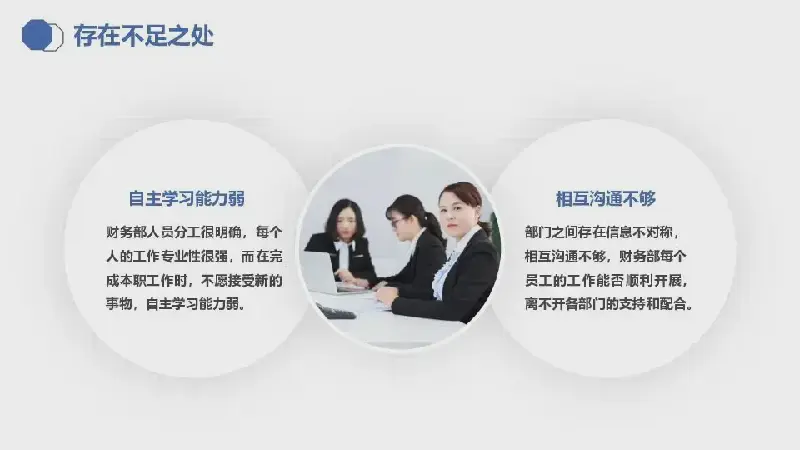 存在不足之处

自主学习能力弱

财务部人员分工很明确，每个人的工作专业性很强，而在完成本职工作时，不愿接受新的事物，自主学习能力弱。

相互沟通不够

部门之间存在信息不对称，相互沟通不够，财务部每个员工的工作能否顺利开展，离不开各部门的支持和配合。